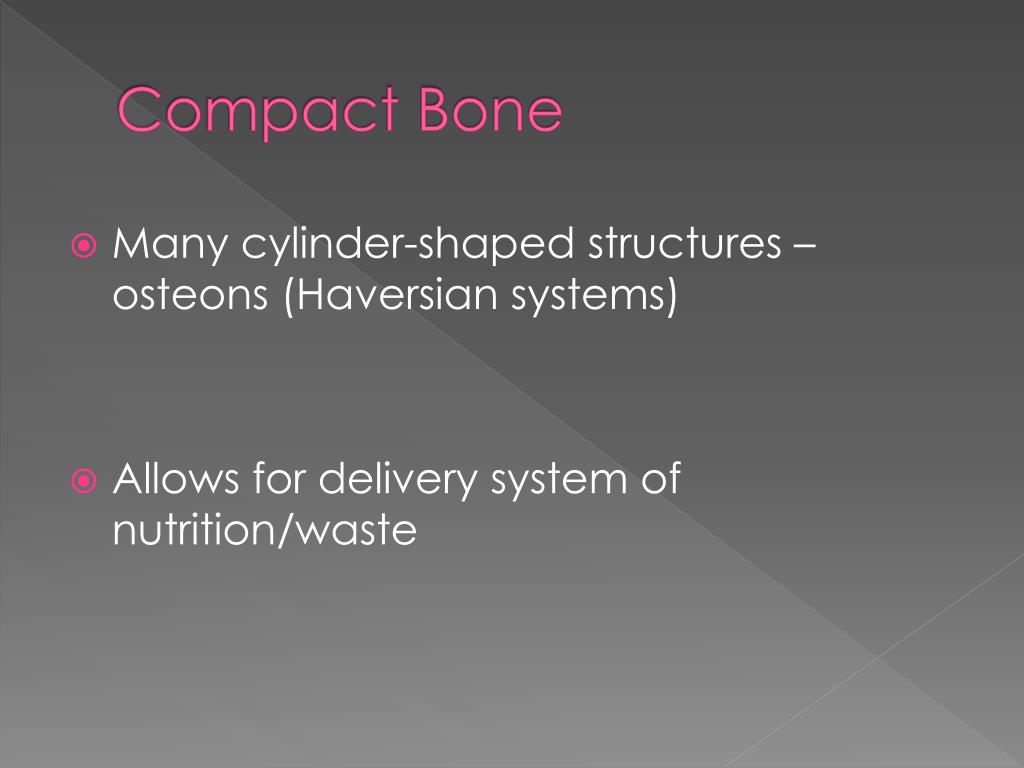 Compact Bone

Many cylinder-shaped structures – osteons (Haversian systems)

Allows for delivery system of nutrition/waste